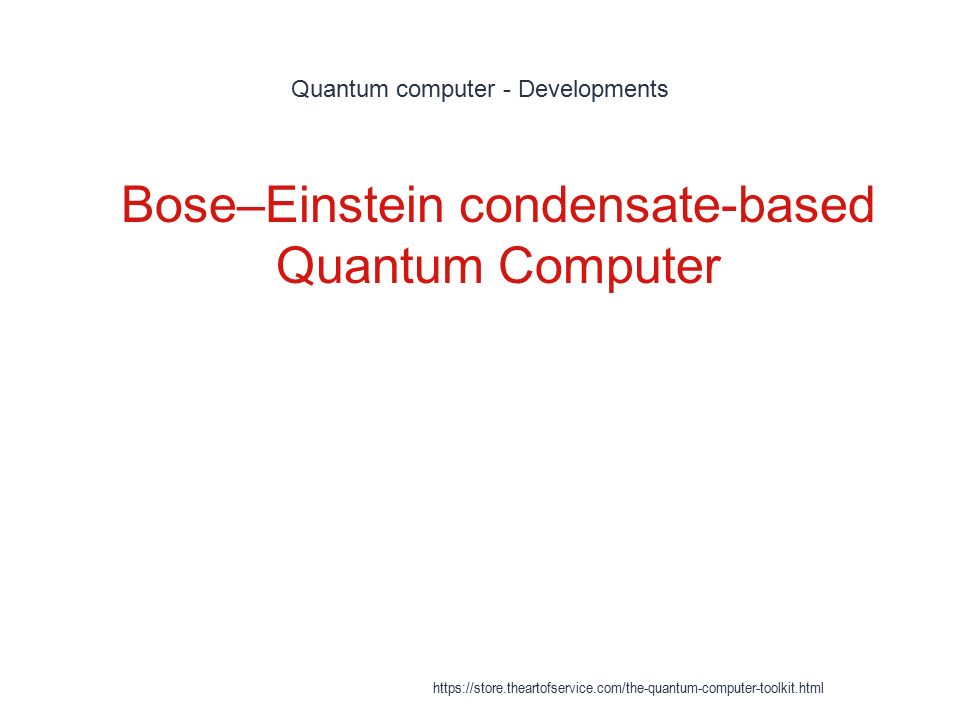 Quantum computer - Developments

Bose–Einstein condensate-based Quantum Computer

https://store.theartofservice.com/the-quantum-computer-toolkit.html